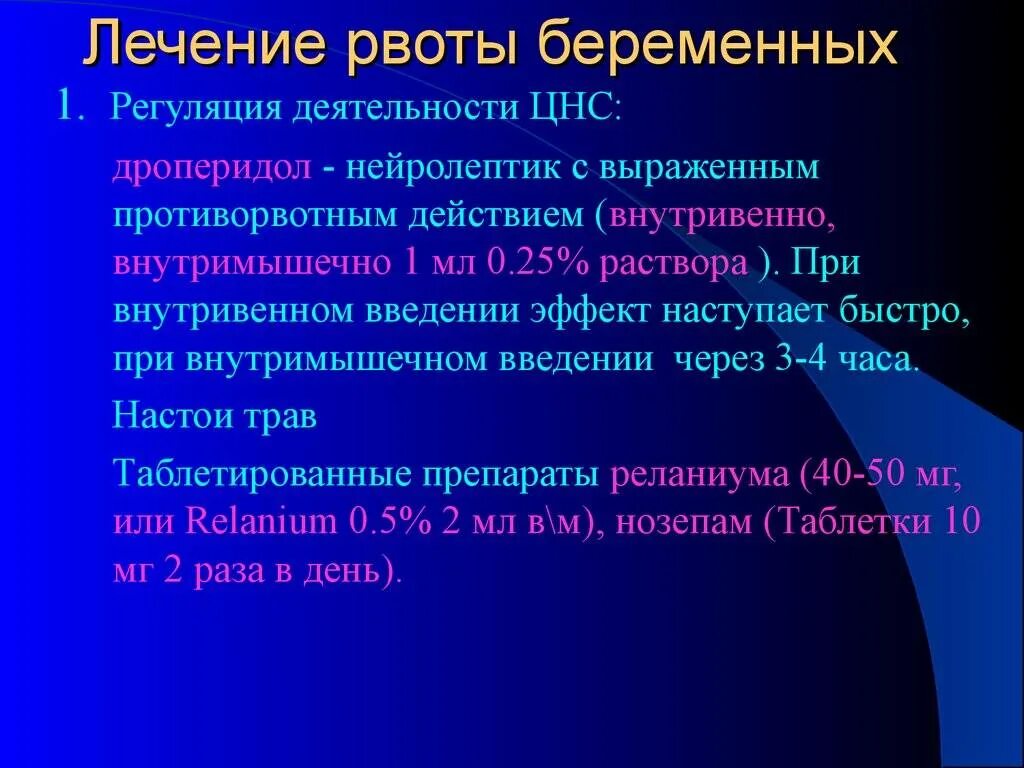 Лечение рвоты беременных

1. Регуляция деятельности ЦНС:

дроперидол - нейролептик с выраженным противорвотным действием (внутривенно, внутримышечно 1 мл 0.25% раствора ). При внутривенном введении эффект наступает быстро, при внутримышечном введении  через 3-4 часа.

Настои трав

Таблетированные препараты реланиума (40-50 мг, или Relanium 0.5% 2 мл в\м), нозепам (Таблетки 10 мг 2 раза в день).